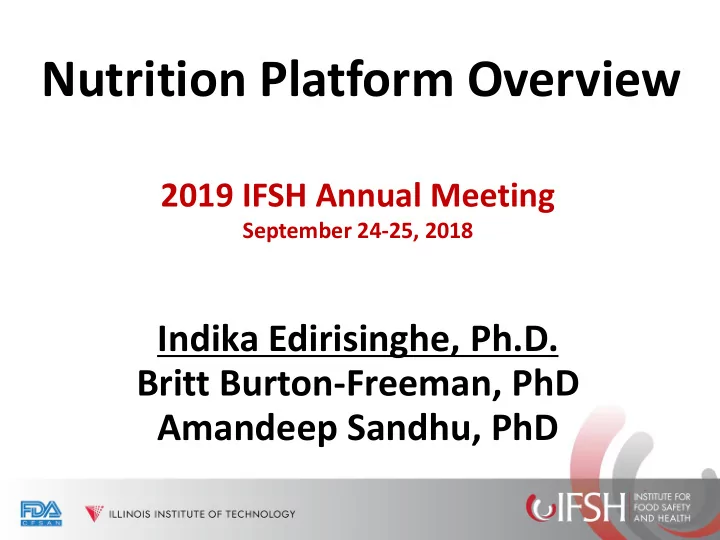 Nutrition Platform Overview

2019 IFSH Annual Meeting
September 24-25, 2018

Indika Edirisinghe, Ph.D.
Britt Burton-Freeman, PhD
Amandeep Sandhu, PhD

FDA CFSAN

ILLINOIS INSTITUTE OF TECHNOLOGY

IFSH INSTITUTE FOR FOOD SAFETY AND HEALTH